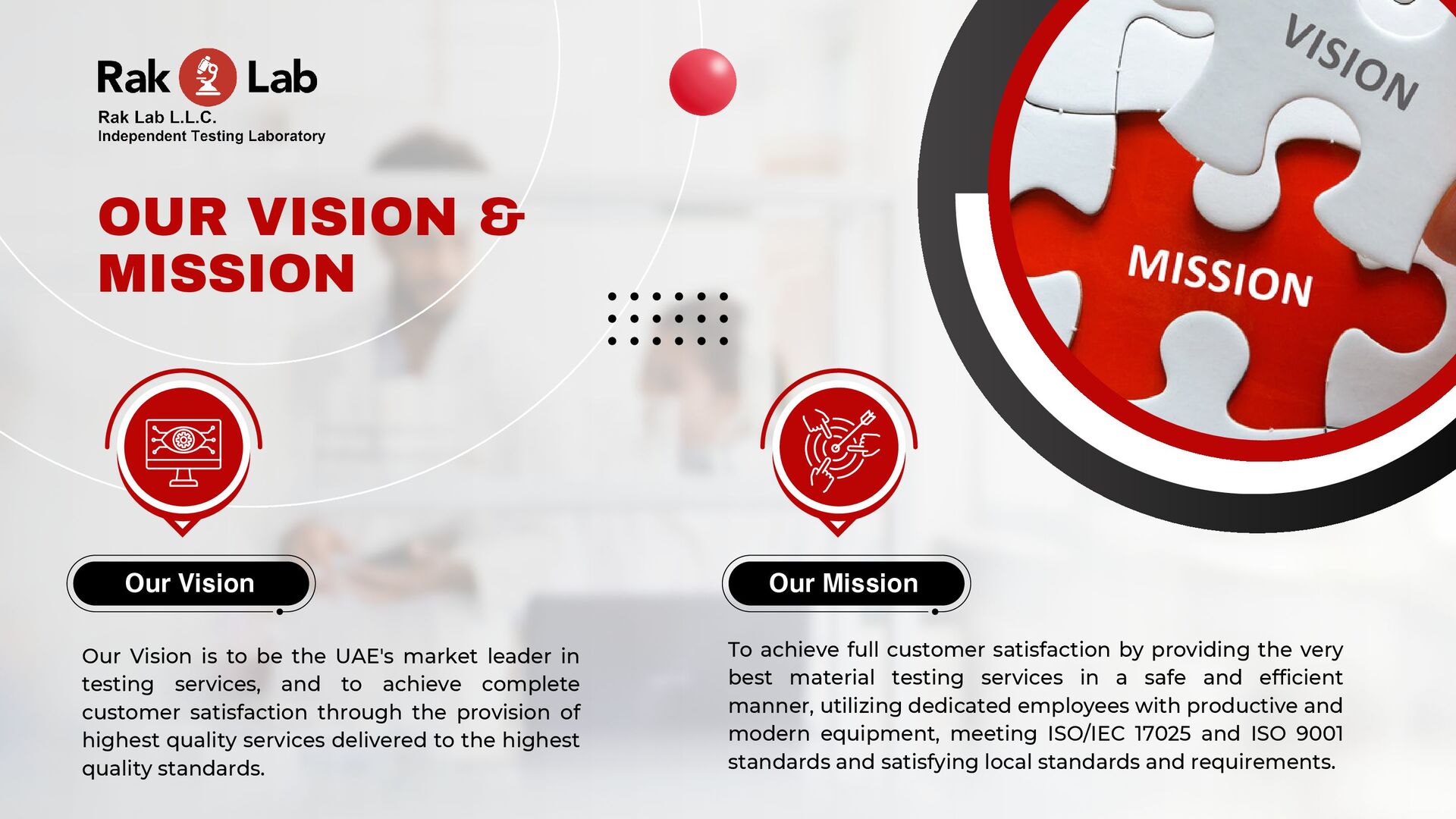 Rak Lab
Rak Lab L.L.C.
Independent Testing Laboratory

OUR VISION & MISSION

VISION

MISSION

Our Vision

Our Vision is to be the UAE's market leader in testing services, and to achieve complete customer satisfaction through the provision of highest quality services delivered to the highest quality standards.

Our Mission

To achieve full customer satisfaction by providing the very best material testing services in a safe and efficient manner, utilizing dedicated employees with productive and modern equipment, meeting ISO/IEC 17025 and ISO 9001 standards and satisfying local standards and requirements.